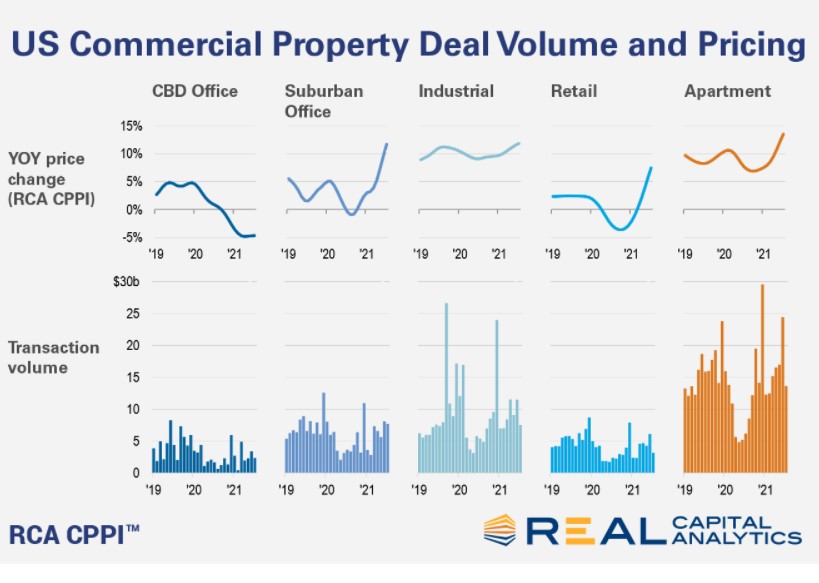 US Commercial Property Deal Volume and Pricing

CBD Office

Suburban Office

Industrial

Retail

Apartment

YOY price change (RCA CPPI)

15%
10%
5%
0%
-5%

'19 '20 '21

'19 '20 '21

'19 '20 '21

'19 '20 '21

'19 '20 '21

Transaction volume

$30b
25
20
15
10
5
0

'19 '20 '21

'19 '20 '21

'19 '20 '21

'19 '20 '21

'19 '20 '21

RCA CPPI™

REAL CAPITAL ANALYTICS